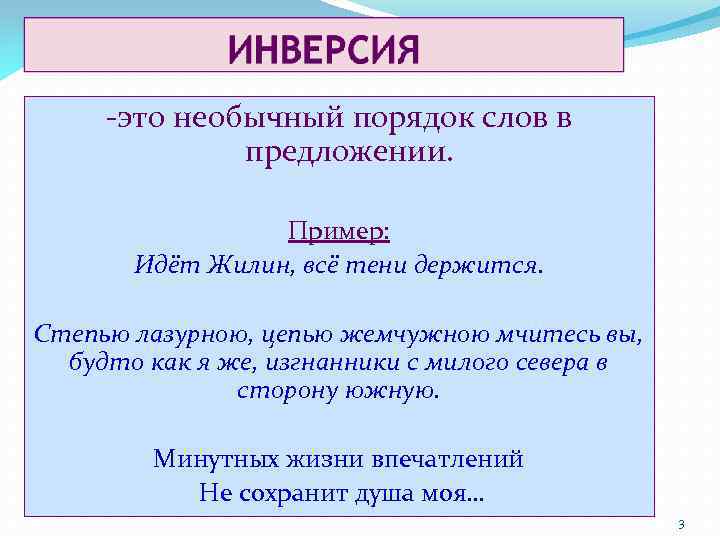 ИНВЕРСИЯ

-это необычный порядок слов в предложении.

Пример:
Идёт Жилин, всё тени держится.

Степью лазурною, цепью жемчужною мчитесь вы, будто как я же, изгнанники с милого севера в сторону южную.

Минутных жизни впечатлений
Не сохранит душа моя…

3